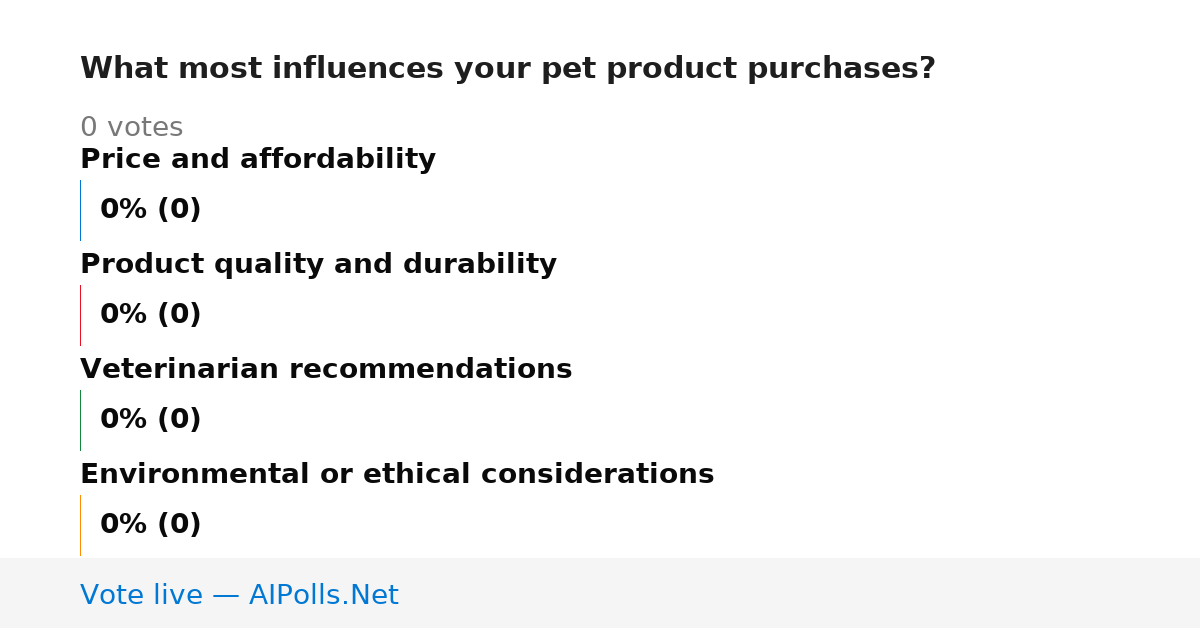 What most influences your pet product purchases?

0 votes

Price and affordability

0% (0)

Product quality and durability

0% (0)

Veterinarian recommendations

0% (0)

Environmental or ethical considerations

0% (0)

Vote live — AIPolls.Net